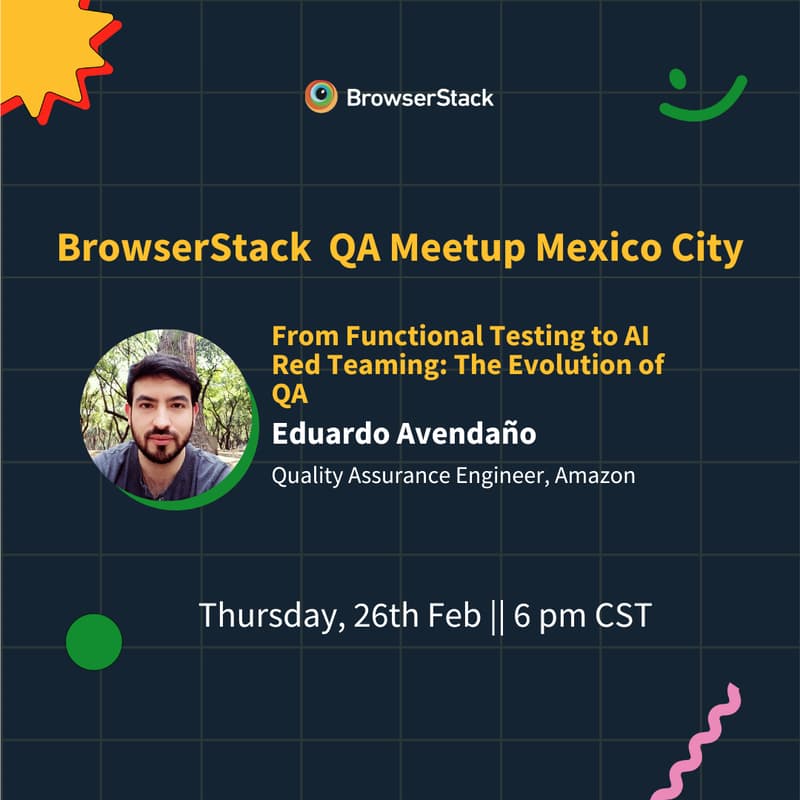 BrowserStack

BrowserStack QA Meetup Mexico City

From Functional Testing to AI Red Teaming: The Evolution of QA

Eduardo Avendaño

Quality Assurance Engineer, Amazon

Thursday, 26th Feb || 6 pm CST